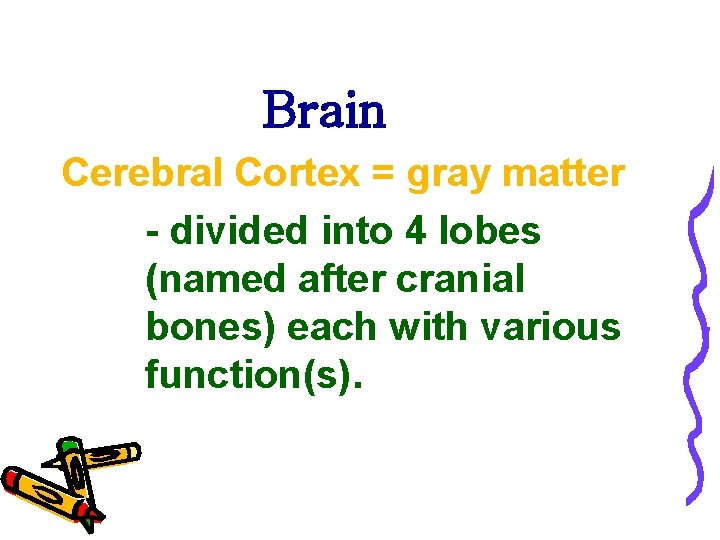 Brain

Cerebral Cortex = gray matter

- divided into 4 lobes (named after cranial bones) each with various function(s).